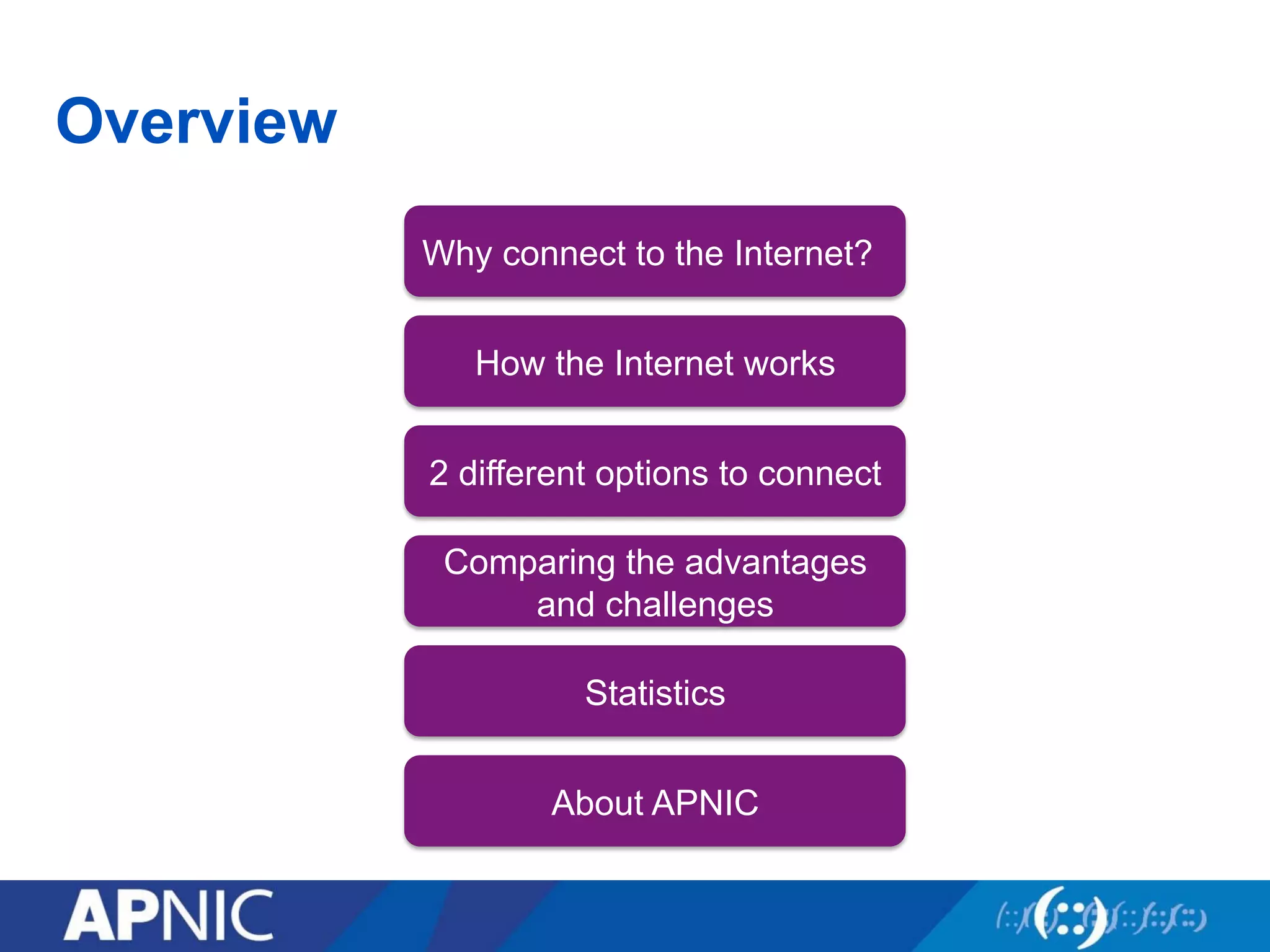 Overview

Why connect to the Internet?

How the Internet works

2 different options to connect

Comparing the advantages and challenges

Statistics

About APNIC

APNIC